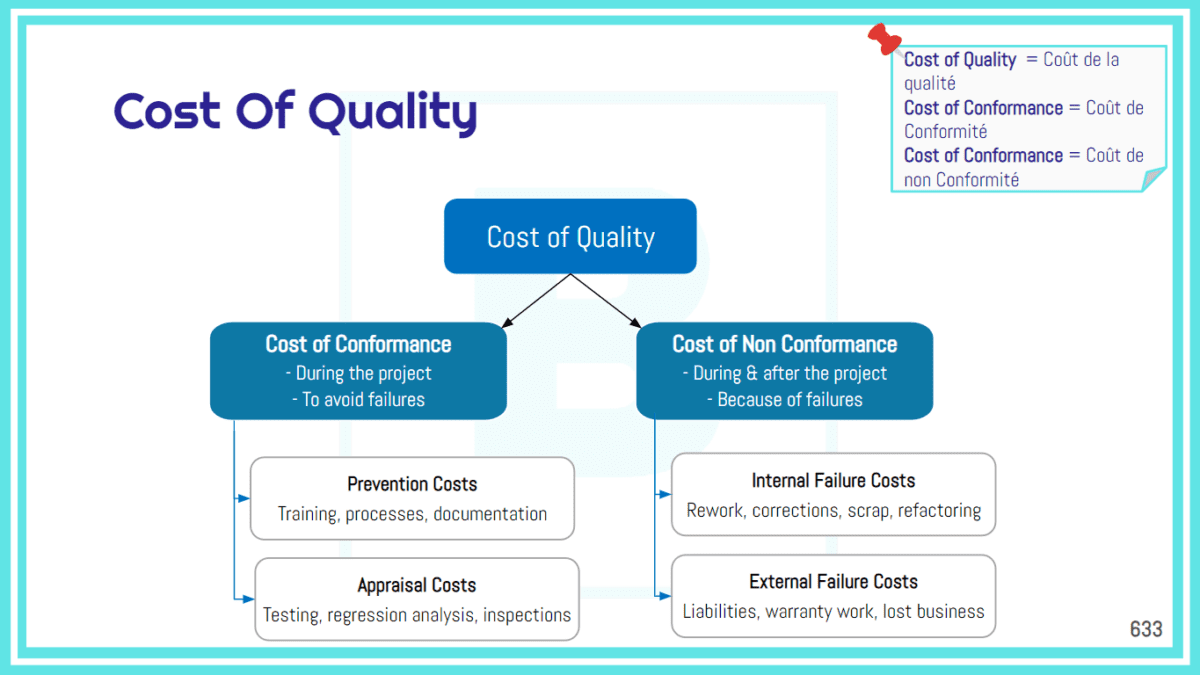 Cost Of Quality

Cost of Quality = Coût de la qualité
Cost of Conformance = Coût de Conformité
Cost of Conformance = Coût de non Conformité

Cost of Quality

Cost of Conformance
- During the project
- To avoid failures

Cost of Non Conformance
- During & after the project
- Because of failures

Prevention Costs
Training, processes, documentation

Appraisal Costs
Testing, regression analysis, inspections

Internal Failure Costs
Rework, corrections, scrap, refactoring

External Failure Costs
Liabilities, warranty work, lost business

633